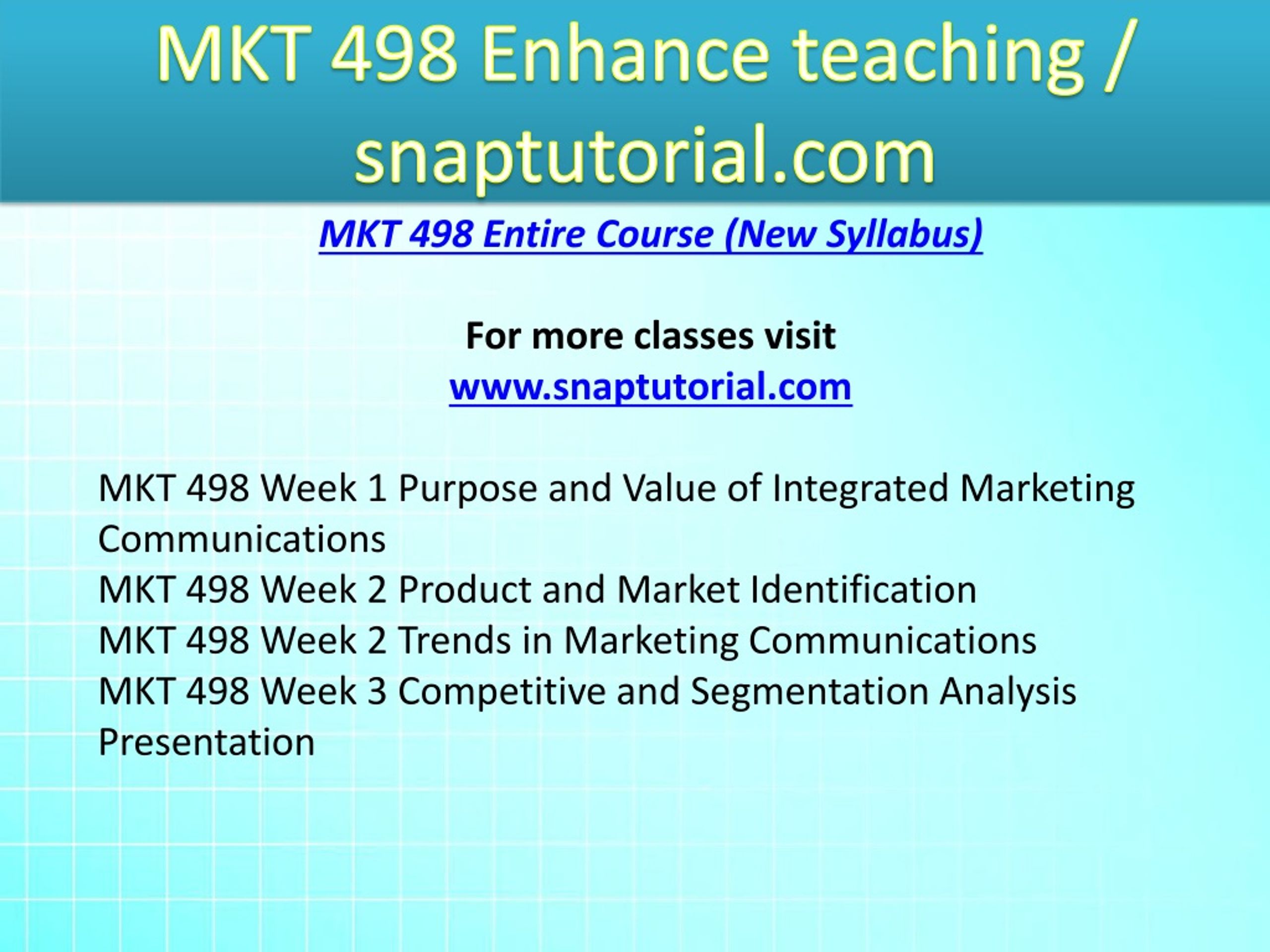 MKT 498 Enhance teaching / snaptutorial.com

MKT 498 Entire Course (New Syllabus)

For more classes visit
www.snaptutorial.com

MKT 498 Week 1 Purpose and Value of Integrated Marketing Communications
MKT 498 Week 2 Product and Market Identification
MKT 498 Week 2 Trends in Marketing Communications
MKT 498 Week 3 Competitive and Segmentation Analysis Presentation